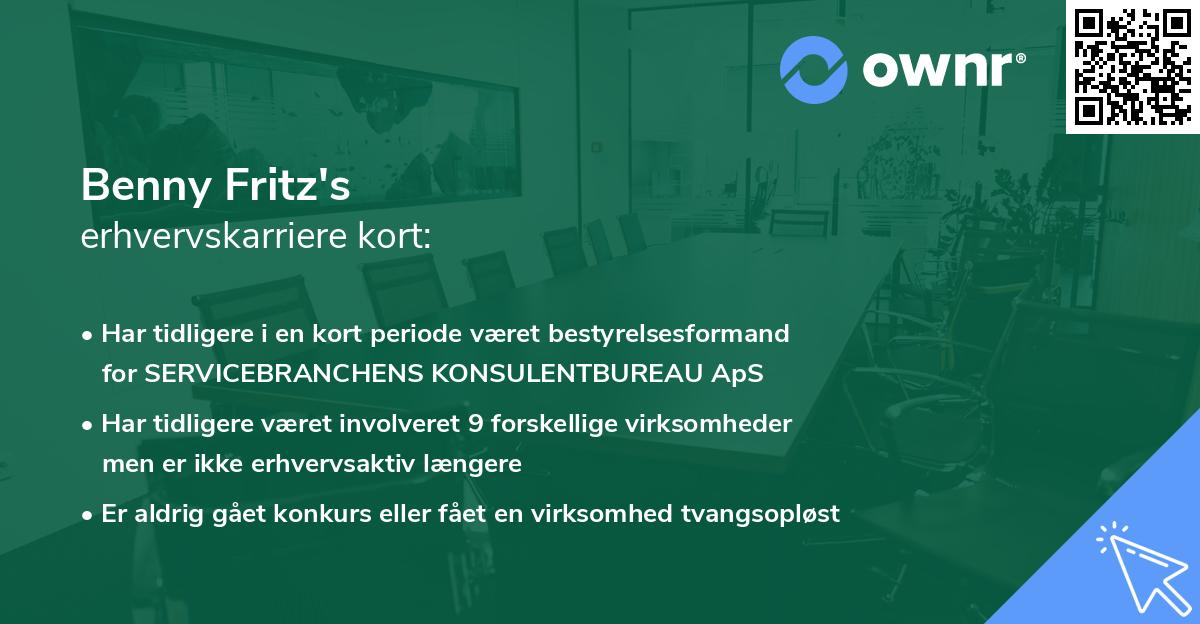 ownr®

Benny Fritz's
erhvervskarriere kort:

• Har tidligere i en kort periode været bestyrelsesformand for SERVICEBRANCHENS KONSULENTBUREAU ApS
• Har tidligere været involveret 9 forskellige virksomheder men er ikke erhvervsaktiv længere
• Er aldrig gået konkurs eller fået en virksomhed tvangsopløst